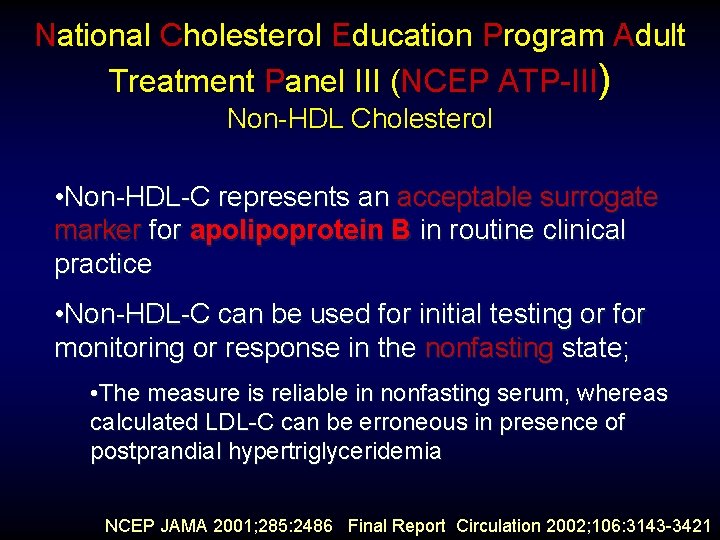 National Cholesterol Education Program Adult Treatment Panel III (NCEP ATP-III)
Non-HDL Cholesterol

•Non-HDL-C represents an acceptable surrogate marker for apolipoprotein B in routine clinical practice

•Non-HDL-C can be used for initial testing or for monitoring or response in the nonfasting state;

•The measure is reliable in nonfasting serum, whereas calculated LDL-C can be erroneous in presence of postprandial hypertriglyceridemia

NCEP JAMA 2001;285:2486 Final Report Circulation 2002;106:3143-3421